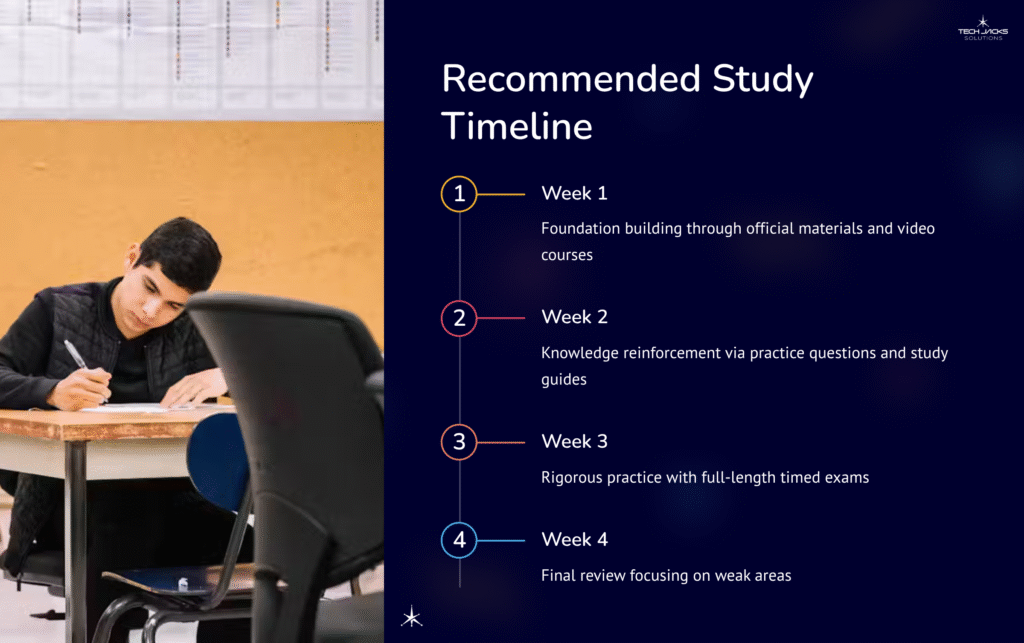 TECH JACKS SOLUTIONS

Recommended Study Timeline

1 Week 1

Foundation building through official materials and video courses

2 Week 2

Knowledge reinforcement via practice questions and study guides

3 Week 3

Rigorous practice with full-length timed exams

4 Week 4

Final review focusing on weak areas